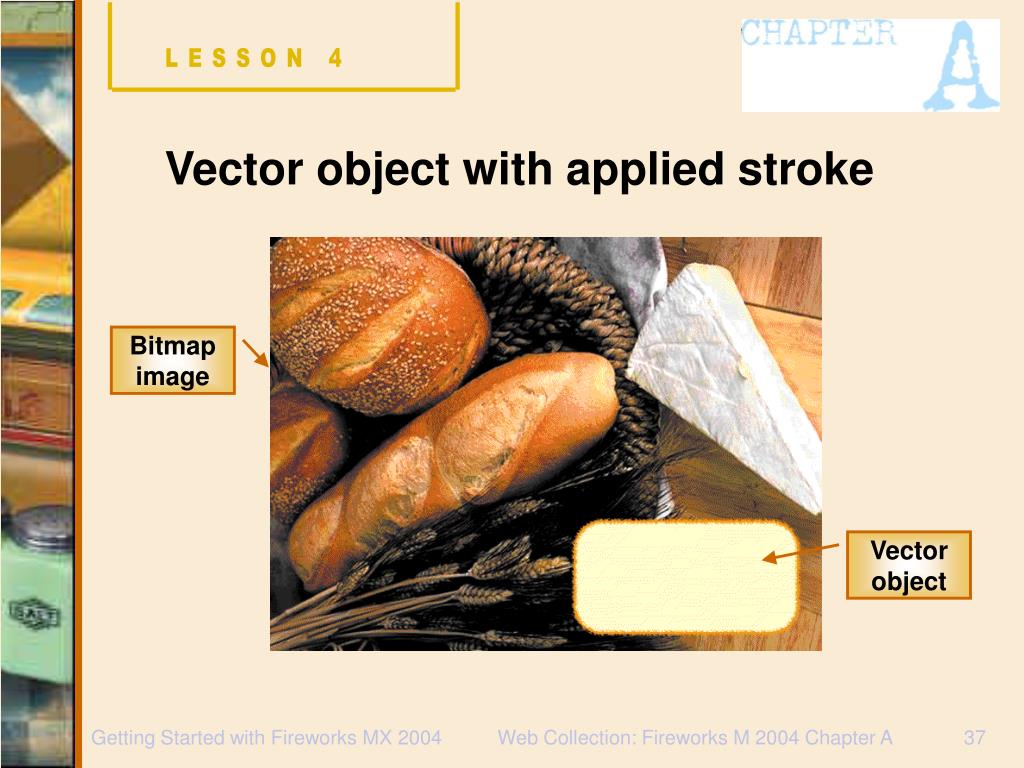 LESSON 4

CHAPTER A

Vector object with applied stroke

Bitmap image

Vector object

Getting Started with Fireworks MX 2004

Web Collection: Fireworks M 2004 Chapter A

37